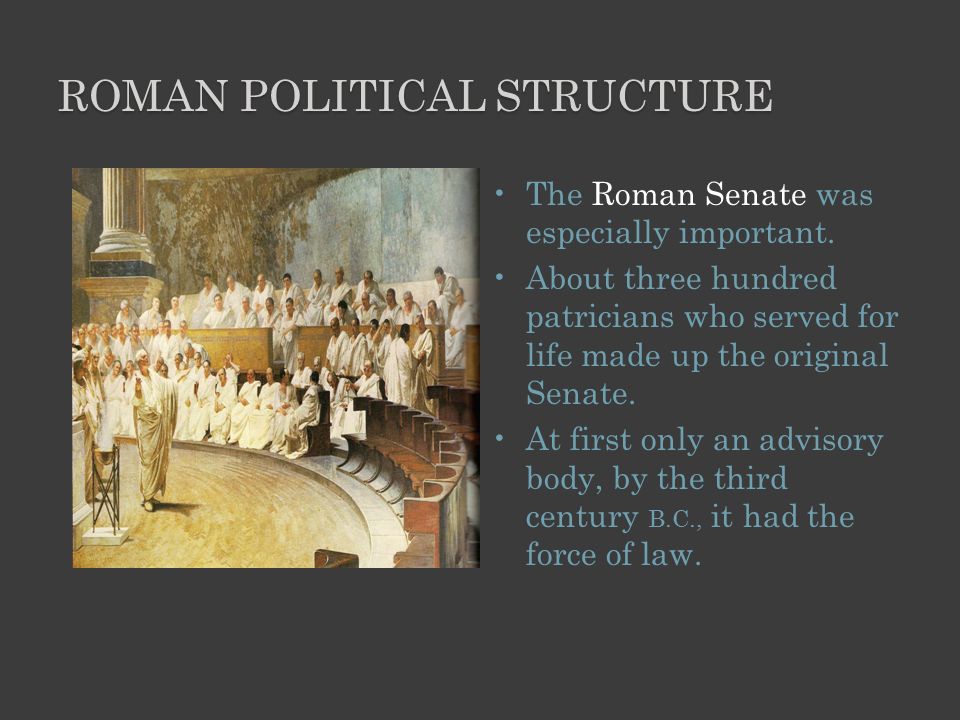 ROMAN POLITICAL STRUCTURE

• The Roman Senate was especially important.
• About three hundred patricians who served for life made up the original Senate.
• At first only an advisory body, by the third century B.C., it had the force of law.